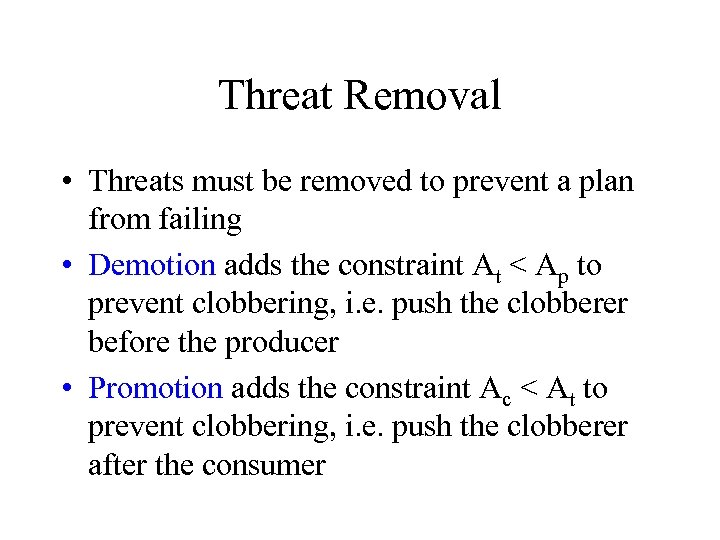 Threat Removal

• Threats must be removed to prevent a plan from failing

• Demotion adds the constraint $A_t < A_p$ to prevent clobbering, i.e. push the clobberer before the producer

• Promotion adds the constraint $A_c < A_t$ to prevent clobbering, i.e. push the clobberer after the consumer